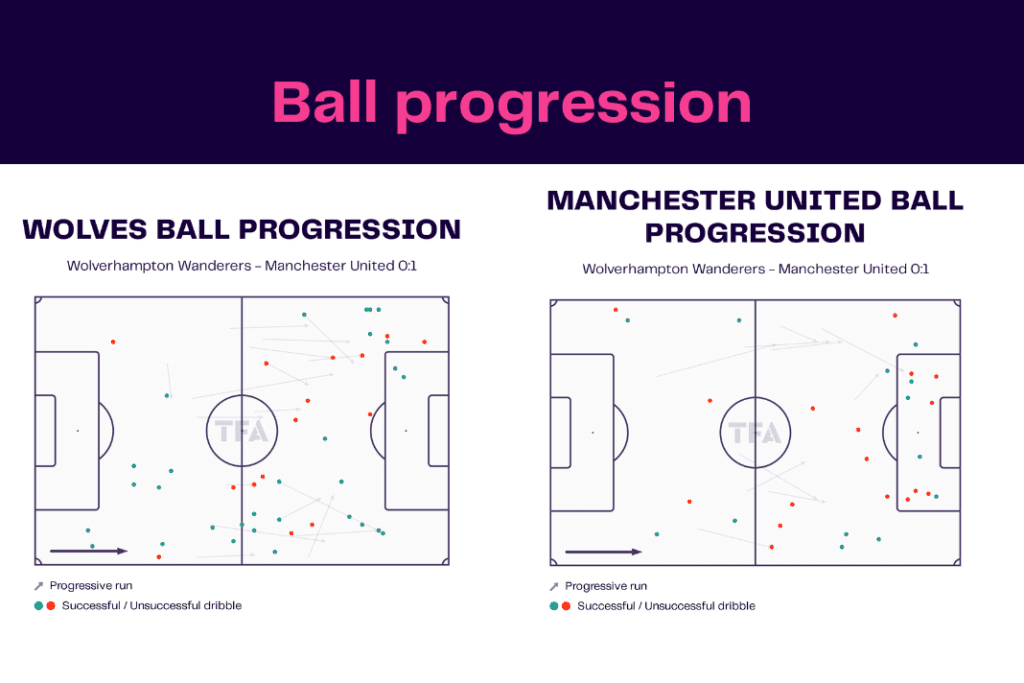 Ball progression

WOLVES BALL PROGRESSION

Wolverhampton Wanderers - Manchester United 0:1

TFA

Progressive run

Successful / Unsuccessful dribble

MANCHESTER UNITED BALL PROGRESSION

Wolverhampton Wanderers - Manchester United 0:1

TFA

Progressive run

Successful / Unsuccessful dribble